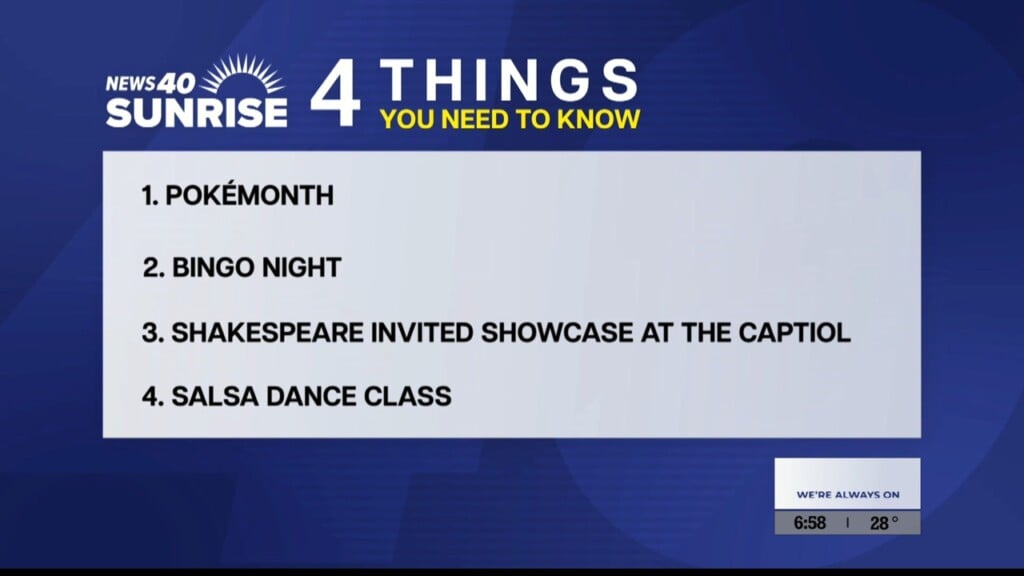 NEWS 40 SUNRISE

4 THINGS YOU NEED TO KNOW

1. POKÉMONTH

2. BINGO NIGHT

3. SHAKESPEARE INVITED SHOWCASE AT THE CAPTIOL

4. SALSA DANCE CLASS

WE'RE ALWAYS ON

6:58 | 28°